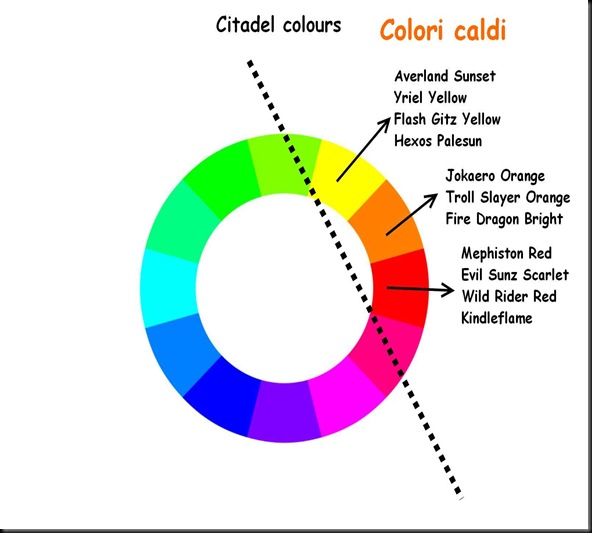 Citadel colours

Colori caldi

Averland Sunset
Yriel Yellow
Flash Gitz Yellow
Hexos Palesun

Jokaero Orange
Troll Slayer Orange
Fire Dragon Bright

Mephiston Red
Evil Sunz Scarlet
Wild Rider Red
Kindleflame